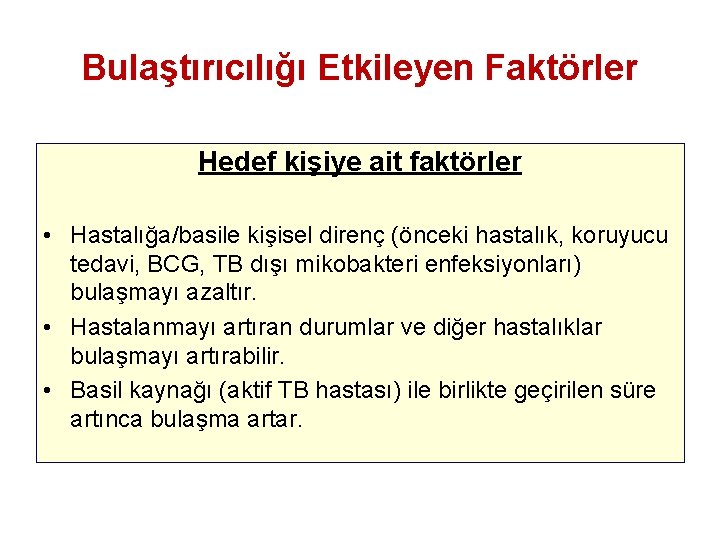 Bulaştırıcılığı Etkileyen Faktörler

Hedef kişiye ait faktörler

• Hastalığa/basile kişisel direnç (önceki hastalık, koruyucu tedavi, BCG, TB dışı mikobakteri enfeksiyonları) bulaşmayı azaltır.
• Hastalanmayı artıran durumlar ve diğer hastalıklar bulaşmayı artırabilir.
• Basil kaynağı (aktif TB hastası) ile birlikte geçirilen süre artınca bulaşma artar.